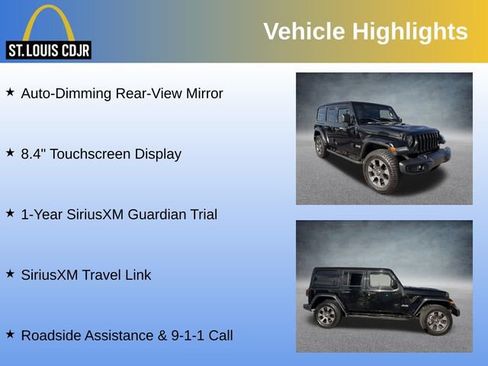 ST. LOUIS CDJR

Vehicle Highlights

★ Auto-Dimming Rear-View Mirror

★ 8.4" Touchscreen Display

★ 1-Year SiriusXM Guardian Trial

★ SiriusXM Travel Link

★ Roadside Assistance & 9-1-1 Call